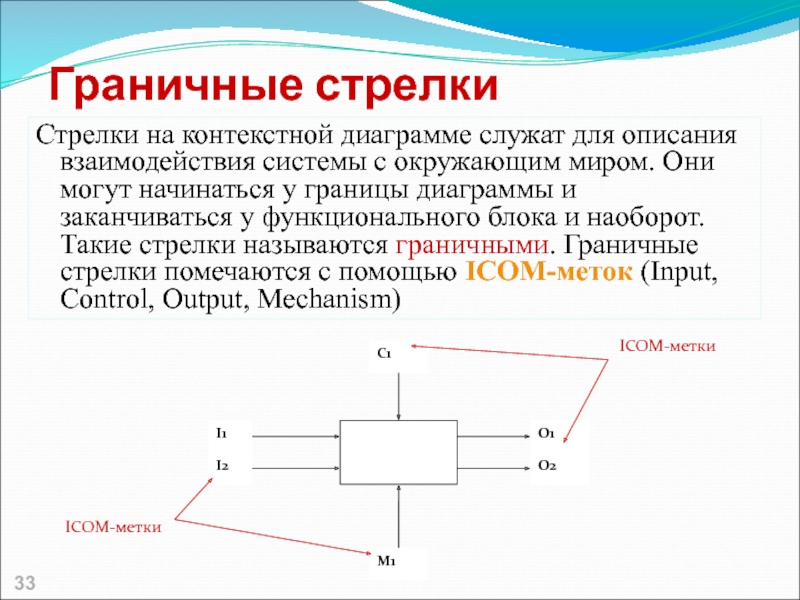 Граничные стрелки

Стрелки на контекстной диаграмме служат для описания взаимодействия системы с окружающим миром. Они могут начинаться у границы диаграммы и заканчиваться у функционального блока и наоборот. Такие стрелки называются граничными. Граничные стрелки помечаются с помощью ICOM-меток (Input, Control, Output, Mechanism)

C1

ICOM-метки

I1

I2

O1

O2

ICOM-метки

M1

33